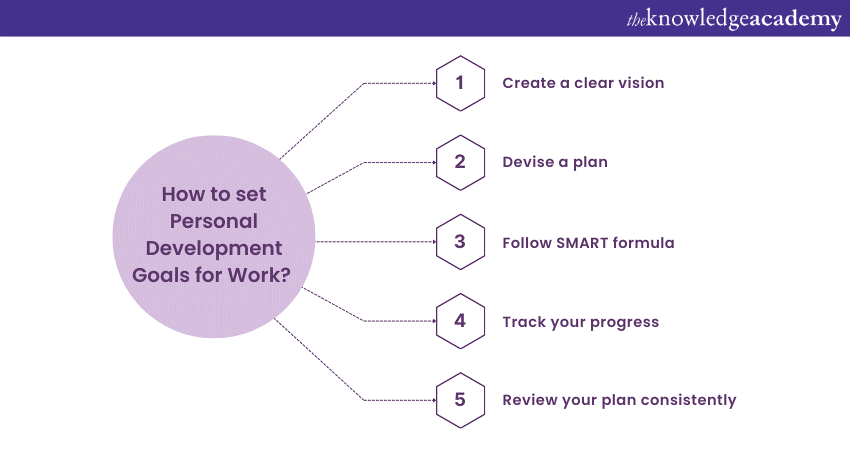 theknowledgeacademy

How to set Personal Development Goals for Work?

1 Create a clear vision

2 Devise a plan

3 Follow SMART formula

4 Track your progress

5 Review your plan consistently